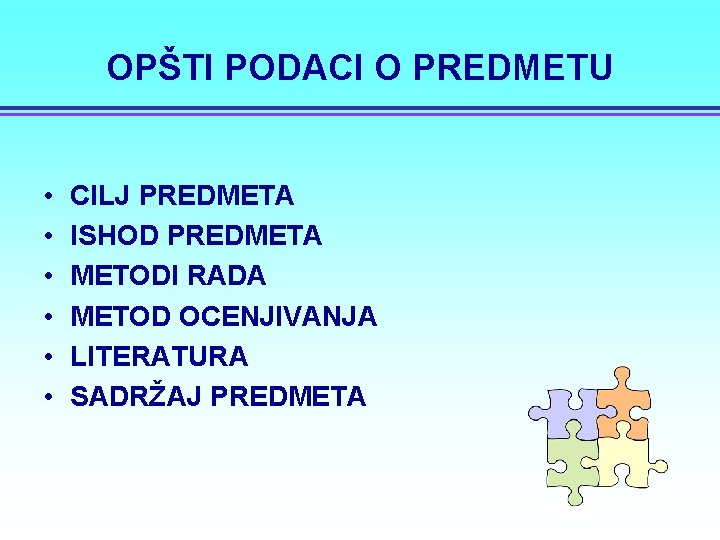 OPŠTI PODACI O PREDMETU

• CILJ PREDMETA
• ISHOD PREDMETA
• METODI RADA
• METOD OCENJIVANJA
• LITERATURA
• SADRŽAJ PREDMETA